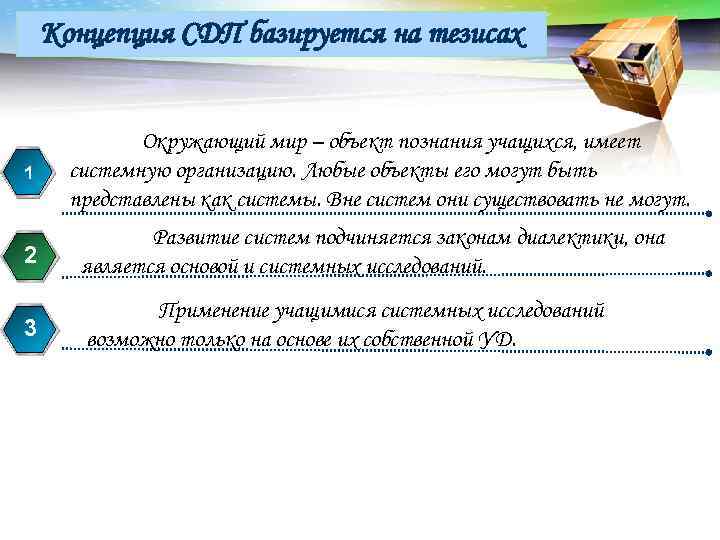 Концепция СДП базируется на тезисах

1

Окружающий мир – объект познания учащихся, имеет системную организацию. Любые объекты его могут быть представлены как системы. Вне систем они существовать не могут.

2

Развитие систем подчиняется законам диалектики, она является основой и системных исследований.

3

Применение учащимися системных исследований возможно только на основе их собственной УД.